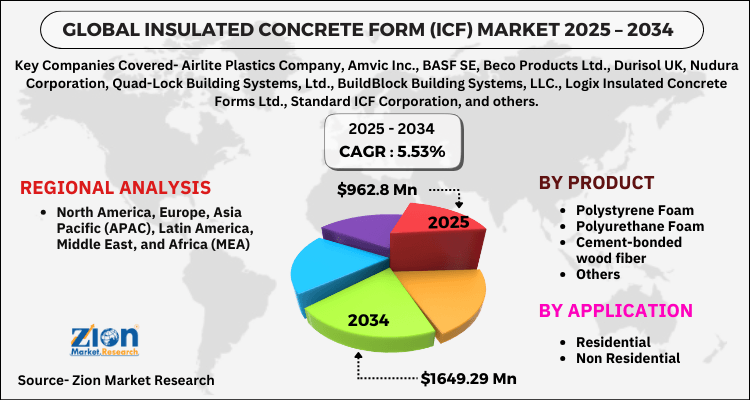 GLOBAL INSULATED CONCRETE FORM (ICF) MARKET 2025 – 2034

Key Companies Covered- Airlite Plastics Company, Amvic Inc., BASF SE, Beco Products Ltd., Durisol UK, Nudura Corporation, Quad-Lock Building Systems, Ltd., BuildBlock Building Systems, LLC., Logix Insulated Concrete Forms Ltd., Standard ICF Corporation, and others.

2025 - 2034
CAGR : 5.53%

REGIONAL ANALYSIS
• North America, Europe, Asia Pacific (APAC), Latin America, Middle East, and Africa (MEA)

$962.8 Mn
2025
2034
$1649.29 Mn

BY PRODUCT
• Polystyrene Foam
• Polyurethane Foam
• Cement-bonded wood fiber
• Others

BY APPLICATION
• Residential
• Non Residential

Zion Market.Research

Source- Zion Market Research